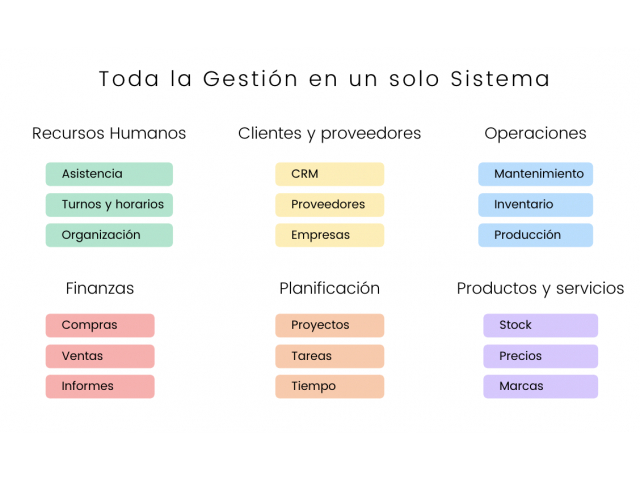 Toda la Gestión en un solo Sistema

Recursos Humanos

Asistencia

Turnos y horarios

Organización

Clientes y proveedores

CRM

Proveedores

Empresas

Operaciones

Mantenimiento

Inventario

Producción

Finanzas

Compras

Ventas

Informes

Planificación

Proyectos

Tareas

Tiempo

Productos y servicios

Stock

Precios

Marcas